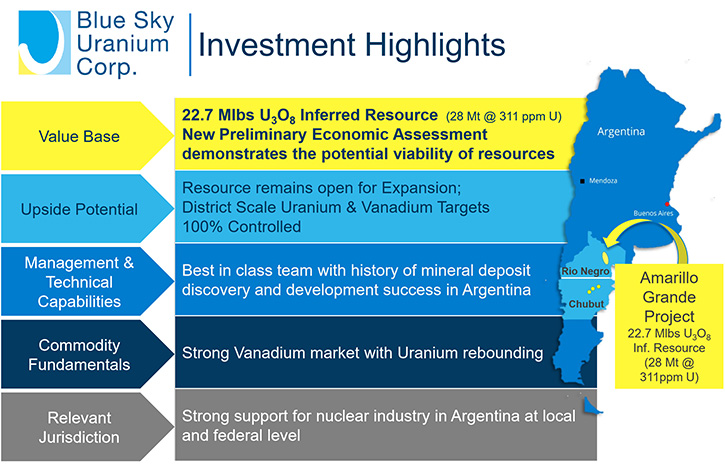 Blue Sky Uranium Corp.

Investment Highlights

Value Base

22.7 Mlbs $U_3O_8$ Inferred Resource (28 Mt @ 311 ppm U)
New Preliminary Economic Assessment demonstrates the potential viability of resources

Upside Potential

Resource remains open for Expansion;
District Scale Uranium & Vanadium Targets
100% Controlled

Management & Technical Capabilities

Best in class team with history of mineral deposit discovery and development success in Argentina

Commodity Fundamentals

Strong Vanadium market with Uranium rebounding

Relevant Jurisdiction

Strong support for nuclear industry in Argentina at local and federal level

Argentina

Mendoza

Buenos Aires

Rio Negro

Chubut

Amarillo Grande Project
22.7 Mlbs $U_3O_8$ Inf. Resource (28 Mt @ 311ppm U)